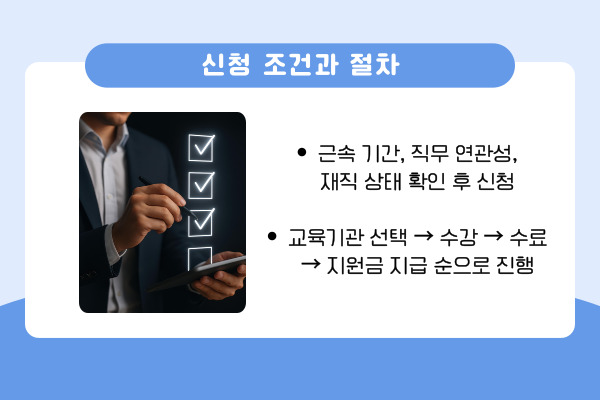 신청 조건과 절차

• 근속 기간, 직무 연관성, 재직 상태 확인 후 신청

• 교육기관 선택 → 수강 → 수료 → 지원금 지급 순으로 진행